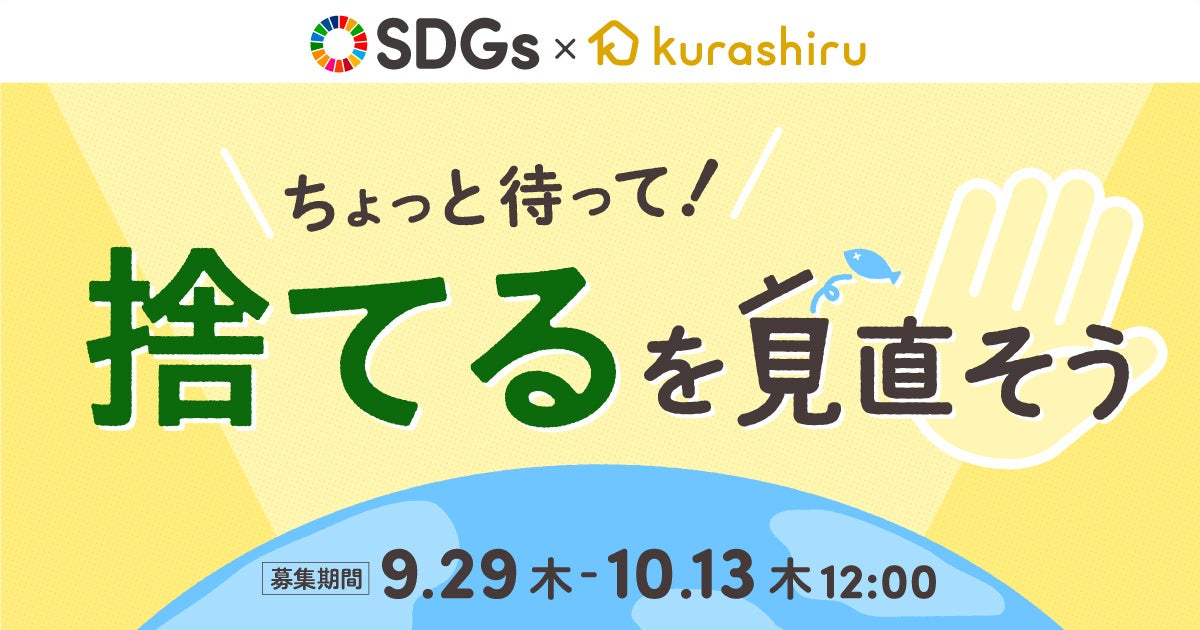 SDGs × kurashiru

ちょっと待って!

捨てるを見直そう

募集期間 9.29 木 - 10.13 木 12:00